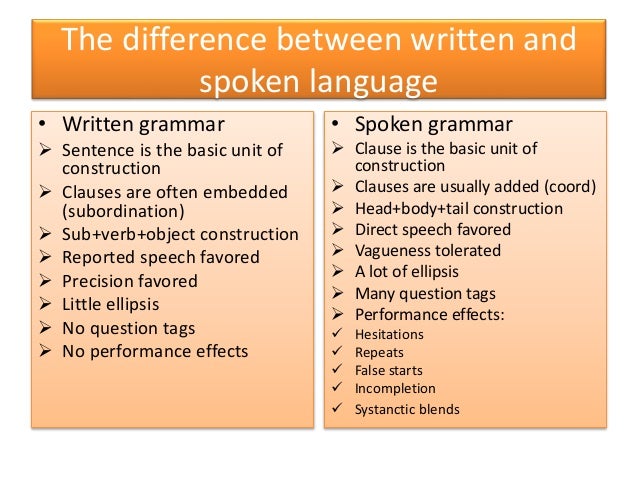 The difference between written and spoken language

• Written grammar
➢ Sentence is the basic unit of construction
➢ Clauses are often embedded (subordination)
➢ Sub+verb+object construction
➢ Reported speech favored
➢ Precision favored
➢ Little ellipsis
➢ No question tags
➢ No performance effects

• Spoken grammar
➢ Clause is the basic unit of construction
➢ Clauses are usually added (coord)
➢ Head+body+tail construction
➢ Direct speech favored
➢ Vagueness tolerated
➢ A lot of ellipsis
➢ Many question tags
➢ Performance effects:
✓ Hesitations
✓ Repeats
✓ False starts
✓ Incompletion
✓ Systanctic blends